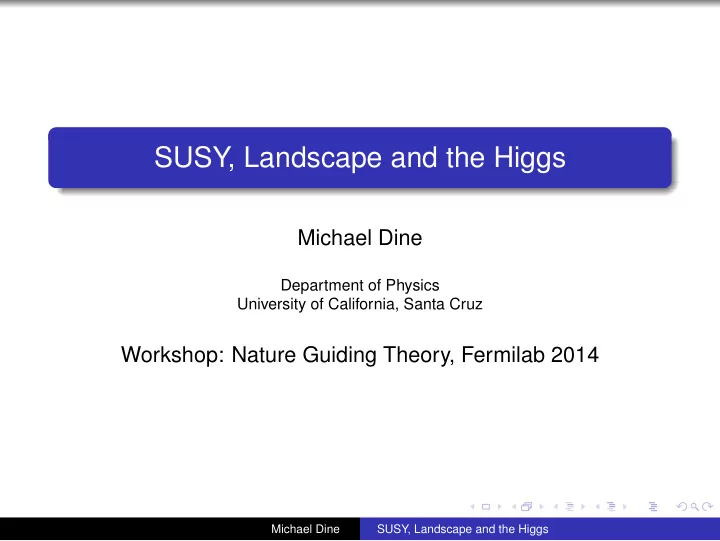 SUSY, Landscape and the Higgs

Michael Dine

Department of Physics
University of California, Santa Cruz

Workshop: Nature Guiding Theory, Fermilab 2014

Michael Dine SUSY, Landscape and the Higgs